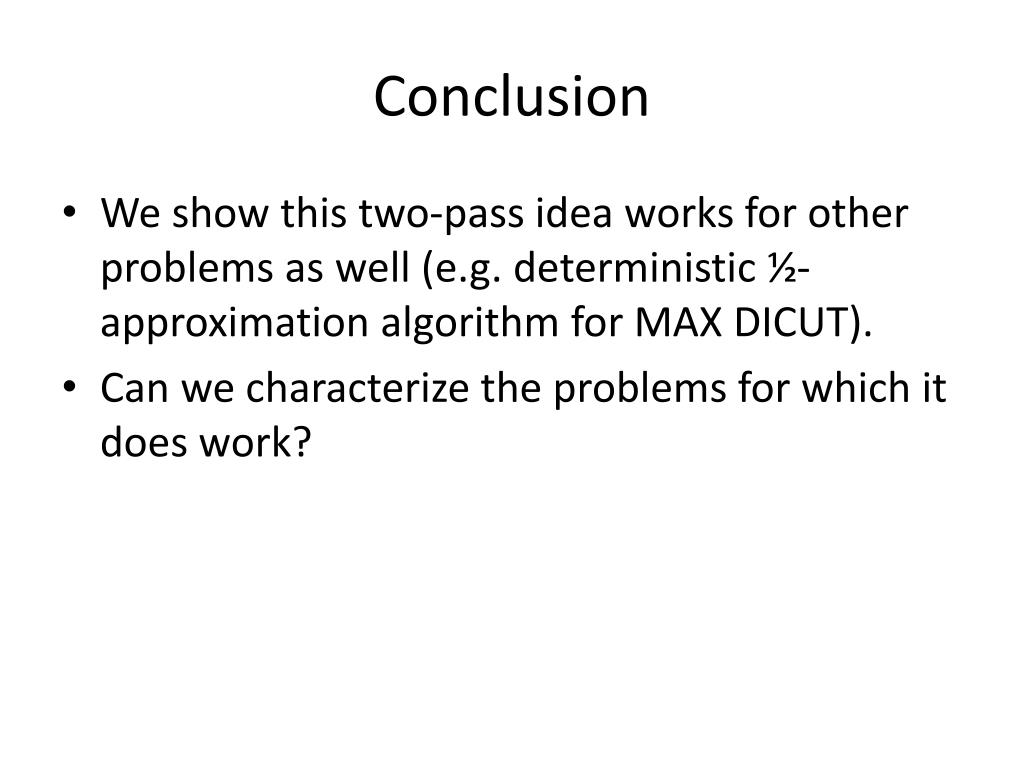 Conclusion

• We show this two-pass idea works for other problems as well (e.g. deterministic ½-approximation algorithm for MAX DICUT).
• Can we characterize the problems for which it does work?